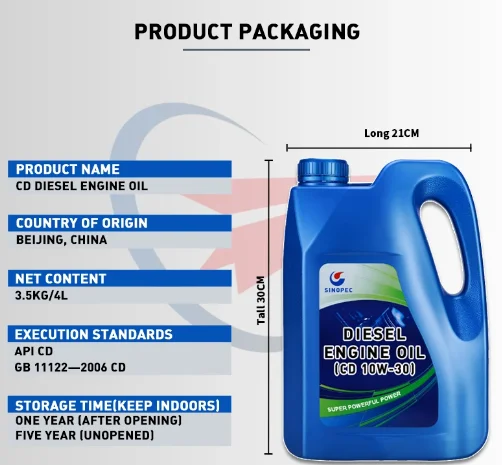 PRODUCT PACKAGING

PRODUCT NAME
CD DIESEL ENGINE OIL

COUNTRY OF ORIGIN
BEIJING, CHINA

NET CONTENT
3.5KG/4L

EXECUTION STANDARDS
API CD
GB 11122—2006 CD

STORAGE TIME(KEEP INDOORS)
ONE YEAR (AFTER OPENING)
FIVE YEAR (UNOPENED)

Long 21CM

Tall 30CM

SINOPEC

DIESEL ENGINE OIL
(CD 10W-30)

SUPER POWERFUL POWER